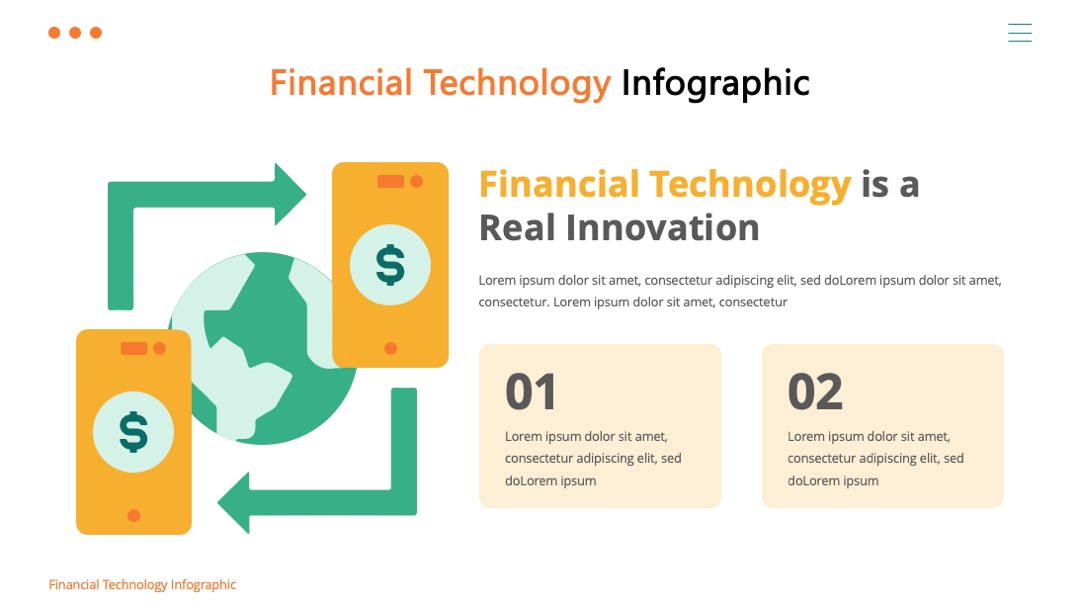 Financial Technology Infographic

$

$

Financial Technology is a Real Innovation

Lorem ipsum dolor sit amet, consectetur adipiscing elit, sed doLorem ipsum dolor sit amet, consectetur. Lorem ipsum dolor sit amet, consectetur

01

Lorem ipsum dolor sit amet, consectetur adipiscing elit, sed doLorem ipsum

02

Lorem ipsum dolor sit amet, consectetur adipiscing elit, sed doLorem ipsum

Financial Technology Infographic